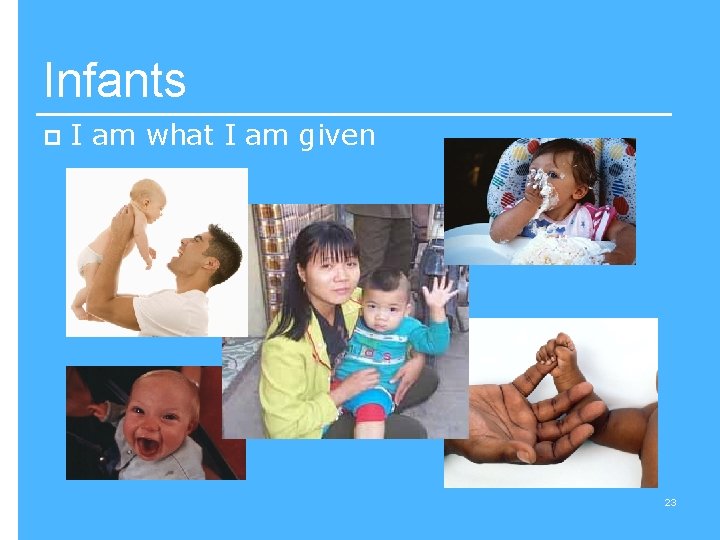 Infants

I am what I am given

23